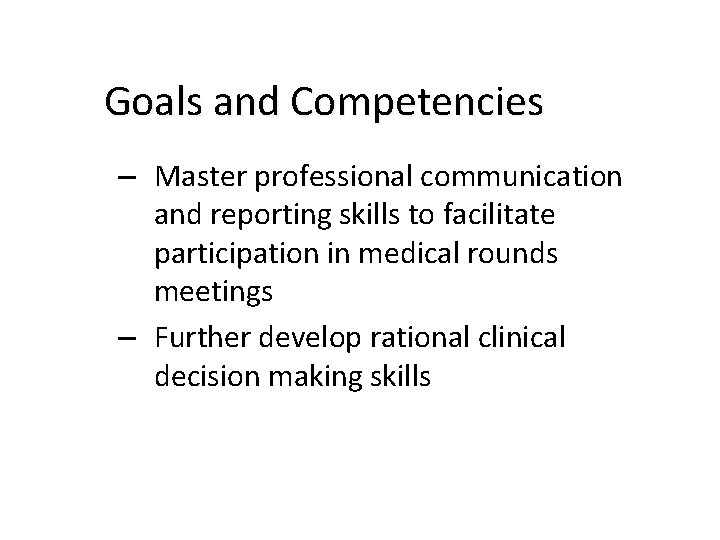 Goals and Competencies

– Master professional communication and reporting skills to facilitate participation in medical rounds meetings
– Further develop rational clinical decision making skills